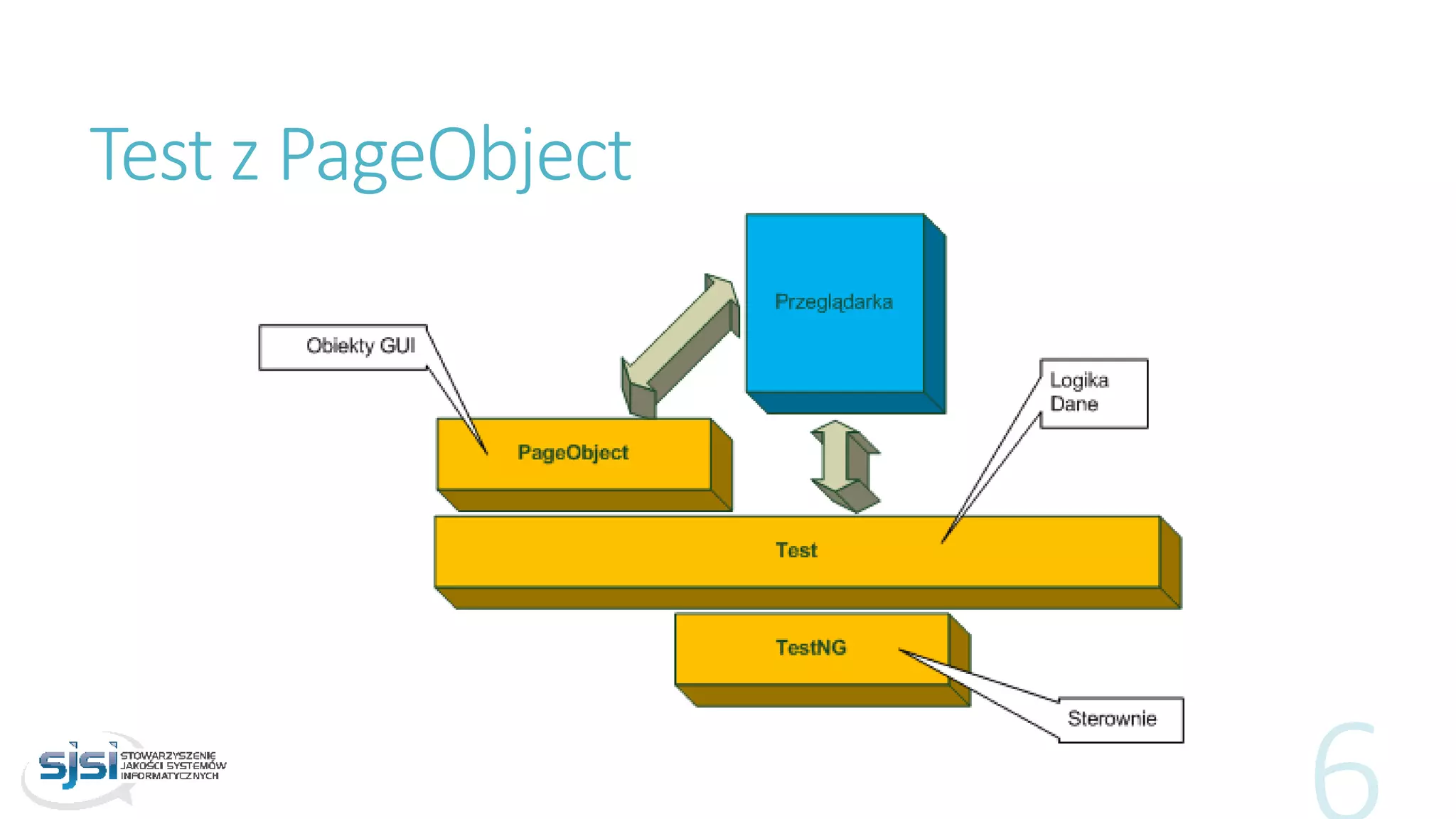 Test z PageObject

Przeglądarka

Obiekty GUI

Logika
Dane

PageObject

Test

TestNG

Sterownie

sjsi STOWARZYSZENIE JAKOŚCI SYSTEMÓW INFORMATYCZNYCH

6